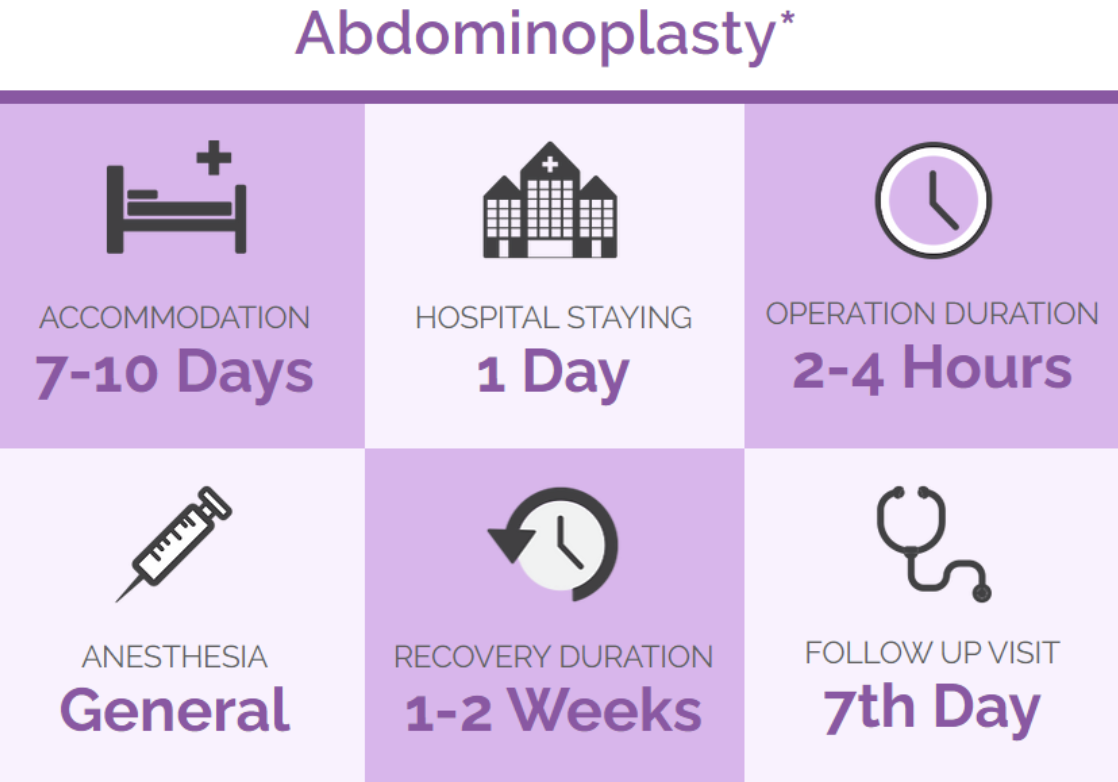 Abdominoplasty*

ACCOMMODATION
7-10 Days

HOSPITAL STAYING
1 Day

OPERATION DURATION
2-4 Hours

ANESTHESIA
General

RECOVERY DURATION
1-2 Weeks

FOLLOW UP VISIT
7th Day